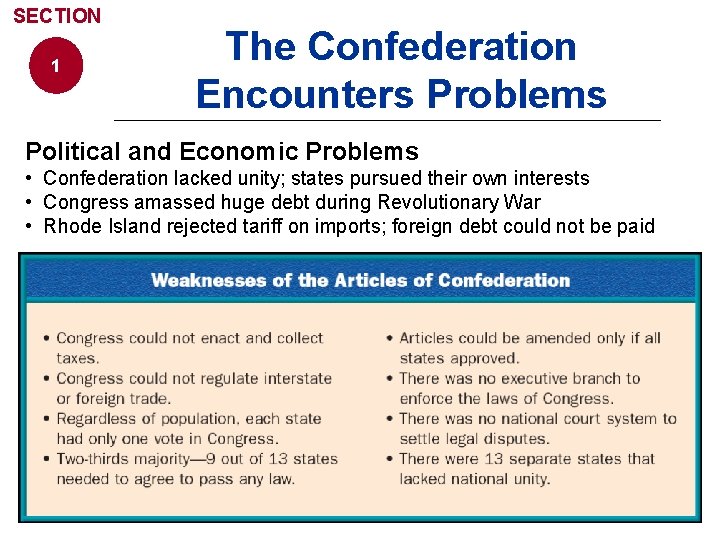 SECTION
1

The Confederation Encounters Problems

Political and Economic Problems
• Confederation lacked unity; states pursued their own interests
• Congress amassed huge debt during Revolutionary War
• Rhode Island rejected tariff on imports; foreign debt could not be paid

Weaknesses of the Articles of Confederation

• Congress could not enact and collect taxes.
• Congress could not regulate interstate or foreign trade.
• Regardless of population, each state had only one vote in Congress.
• Two-thirds majority—9 out of 13 states needed to agree to pass any law.

• Articles could be amended only if all states approved.
• There was no executive branch to enforce the laws of Congress.
• There was no national court system to settle legal disputes.
• There were 13 separate states that lacked national unity.